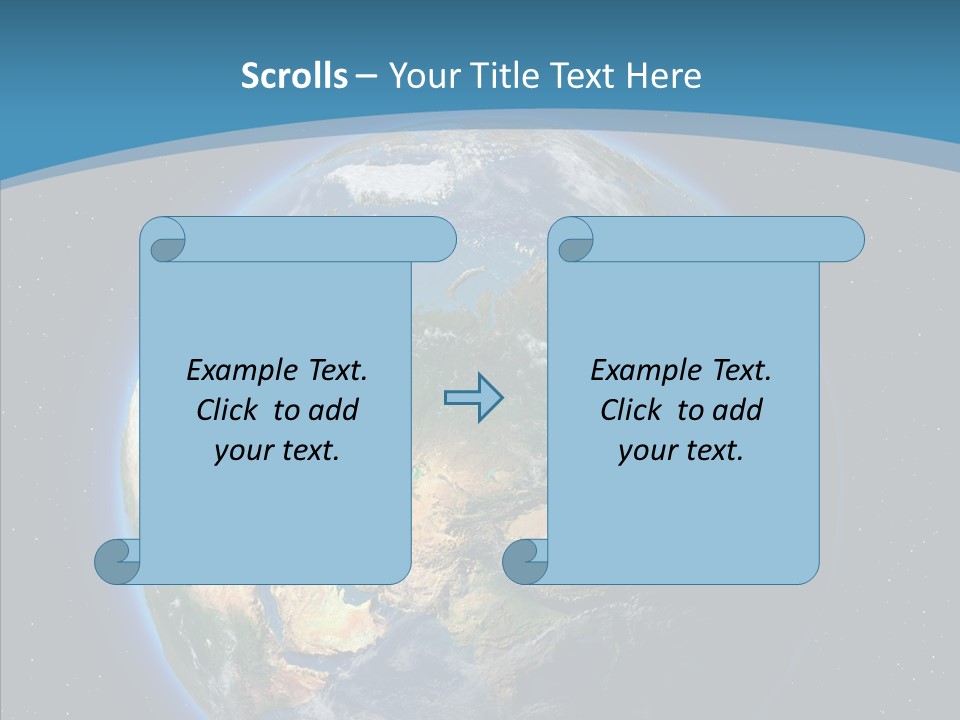 Scrolls – Your Title Text Here

Example Text. Click to add your text.

Example Text. Click to add your text.